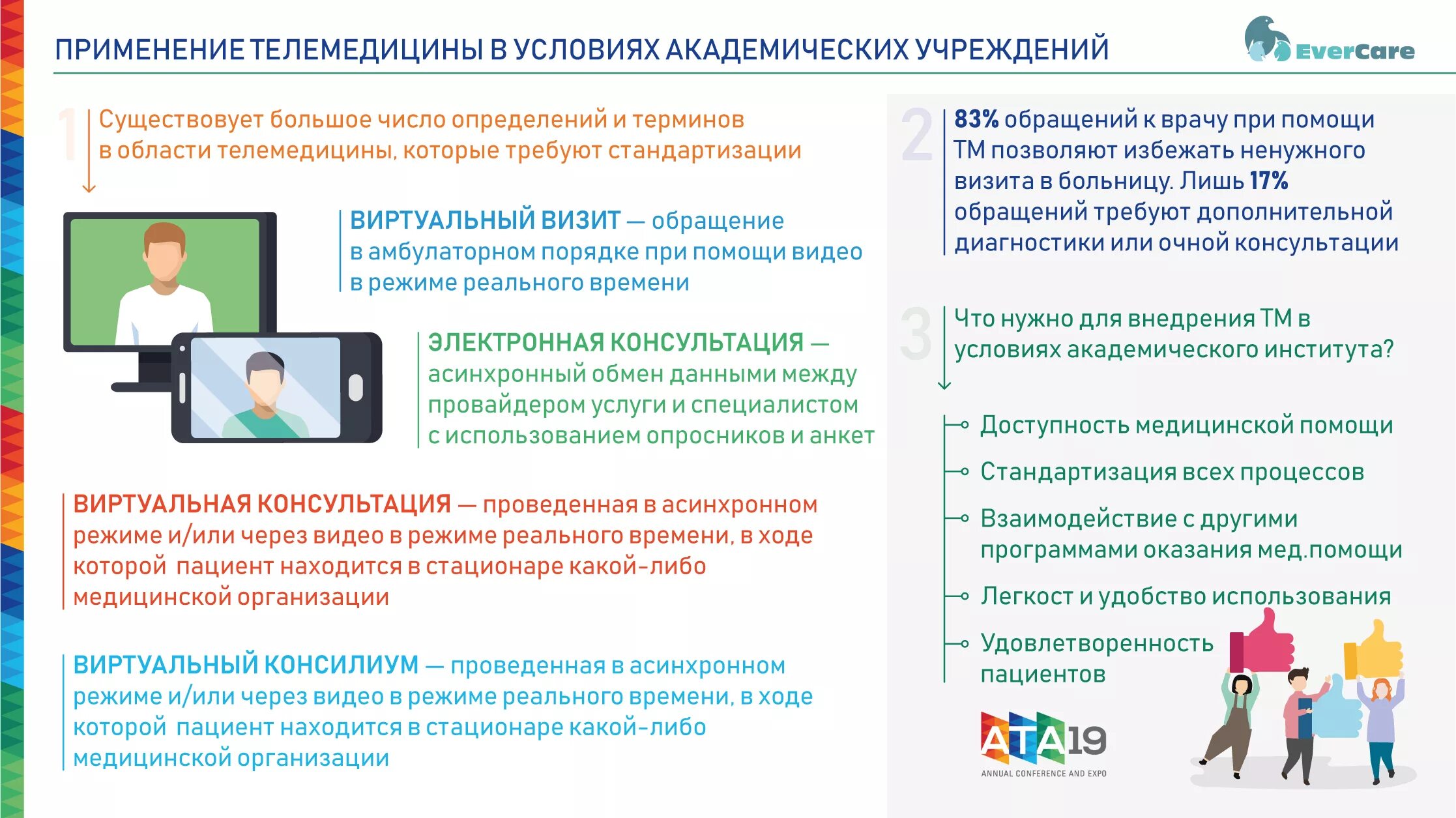 ПРИМЕНЕНИЕ ТЕЛЕМЕДИЦИНЫ В УСЛОВИЯХ АКАДЕМИЧЕСКИХ УЧРЕЖДЕНИЙ

EverCare

1

Существует большое число определений и терминов в области телемедицины, которые требуют стандартизации

ВИРТУАЛЬНЫЙ ВИЗИТ — обращение в амбулаторном порядке при помощи видео в режиме реального времени

ЭЛЕКТРОННАЯ КОНСУЛЬТАЦИЯ — асинхронный обмен данными между провайдером услуги и специалистом с использованием опросников и анкет

ВИРТУАЛЬНАЯ КОНСУЛЬТАЦИЯ — проведенная в асинхронном режиме и/или через видео в режиме реального времени, в ходе которой пациент находится в стационаре какой-либо медицинской организации

ВИРТУАЛЬНЫЙ КОНСИЛИУМ — проведенная в асинхронном режиме и/или через видео в режиме реального времени, в ходе которой пациент находится в стационаре какой-либо медицинской организации

2

83% обращений к врачу при помощи ТМ позволяют избежать ненужного визита в больницу. Лишь 17% обращений требуют дополнительной диагностики или очной консультации

3

Что нужно для внедрения ТМ в условиях академического института?

Доступность медицинской помощи

Стандартизация всех процессов

Взаимодействие с другими программами оказания мед.помощи

Легкост и удобство использования

Удовлетворенность пациентов

ATA19
ANNUAL CONFERENCE AND EXPO